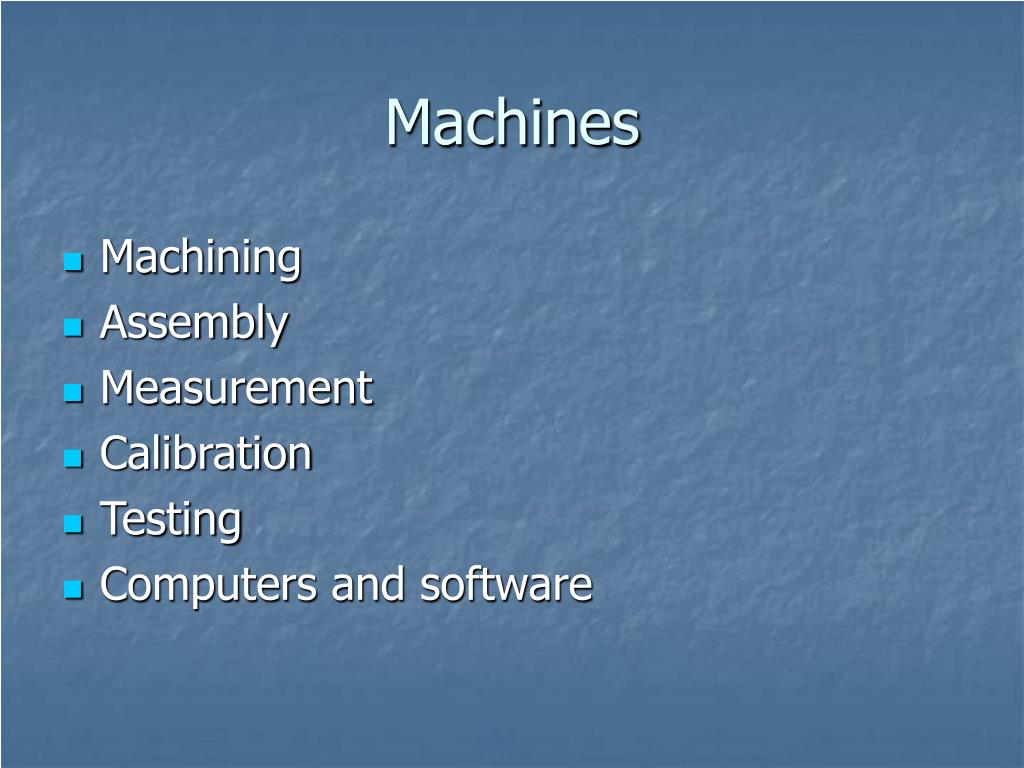 Machines

- Machining
- Assembly
- Measurement
- Calibration
- Testing
- Computers and software